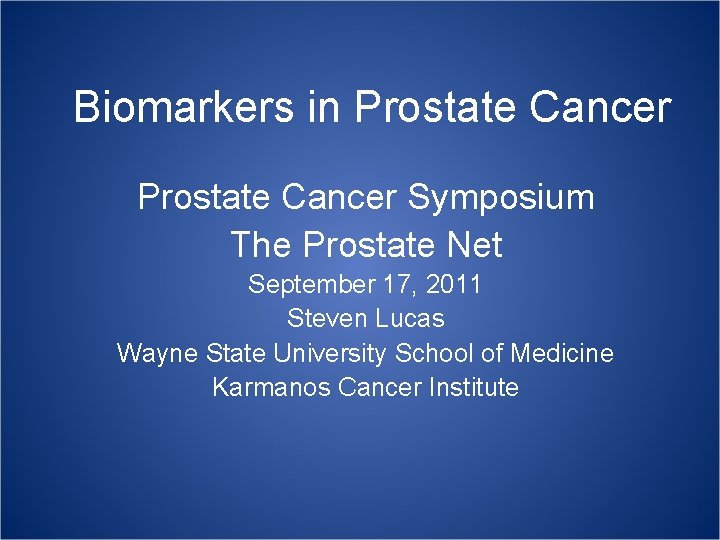 Biomarkers in Prostate Cancer

Prostate Cancer Symposium
The Prostate Net
September 17, 2011
Steven Lucas
Wayne State University School of Medicine
Karmanos Cancer Institute